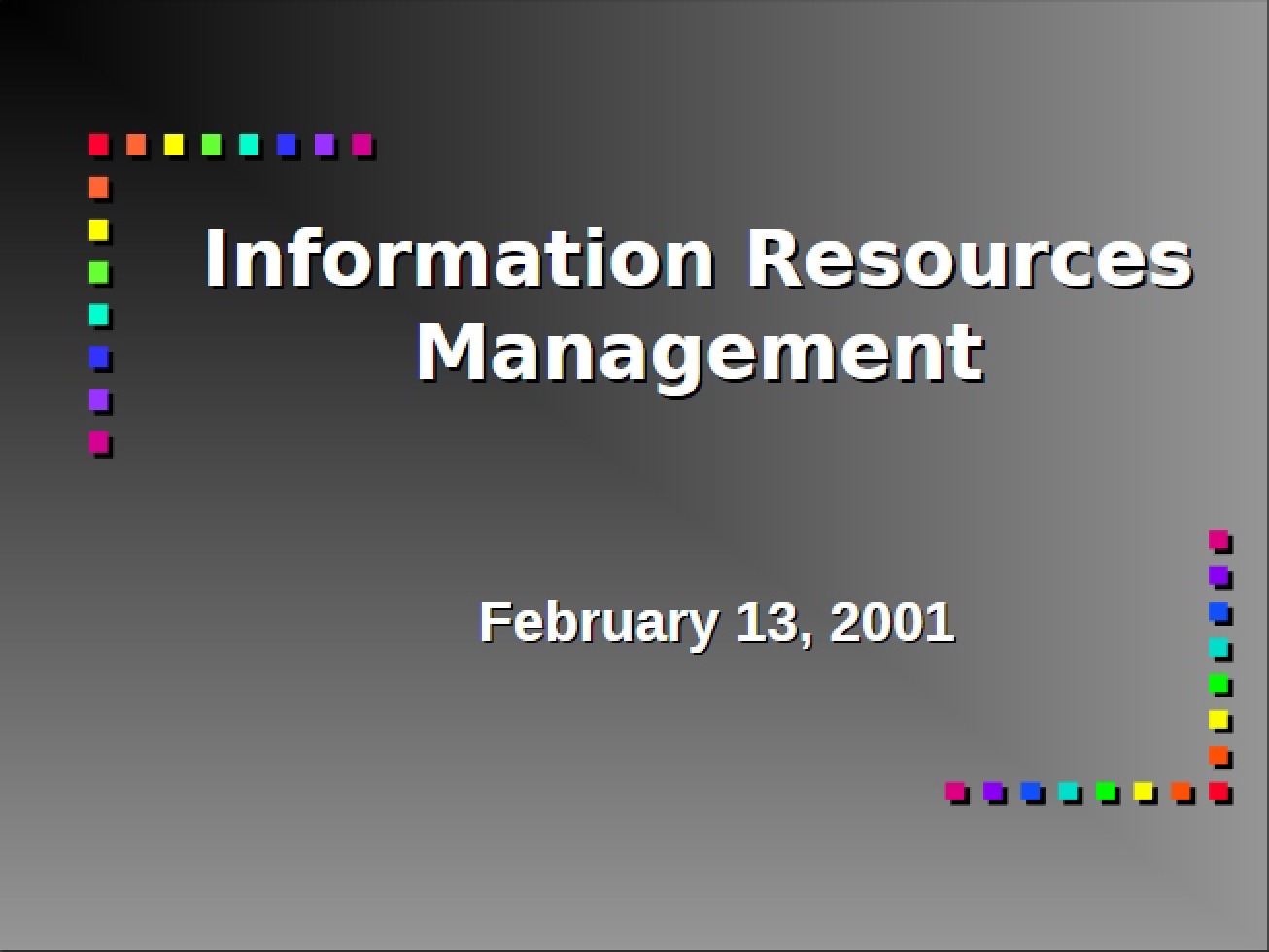 Information Resources Management

February 13, 2001